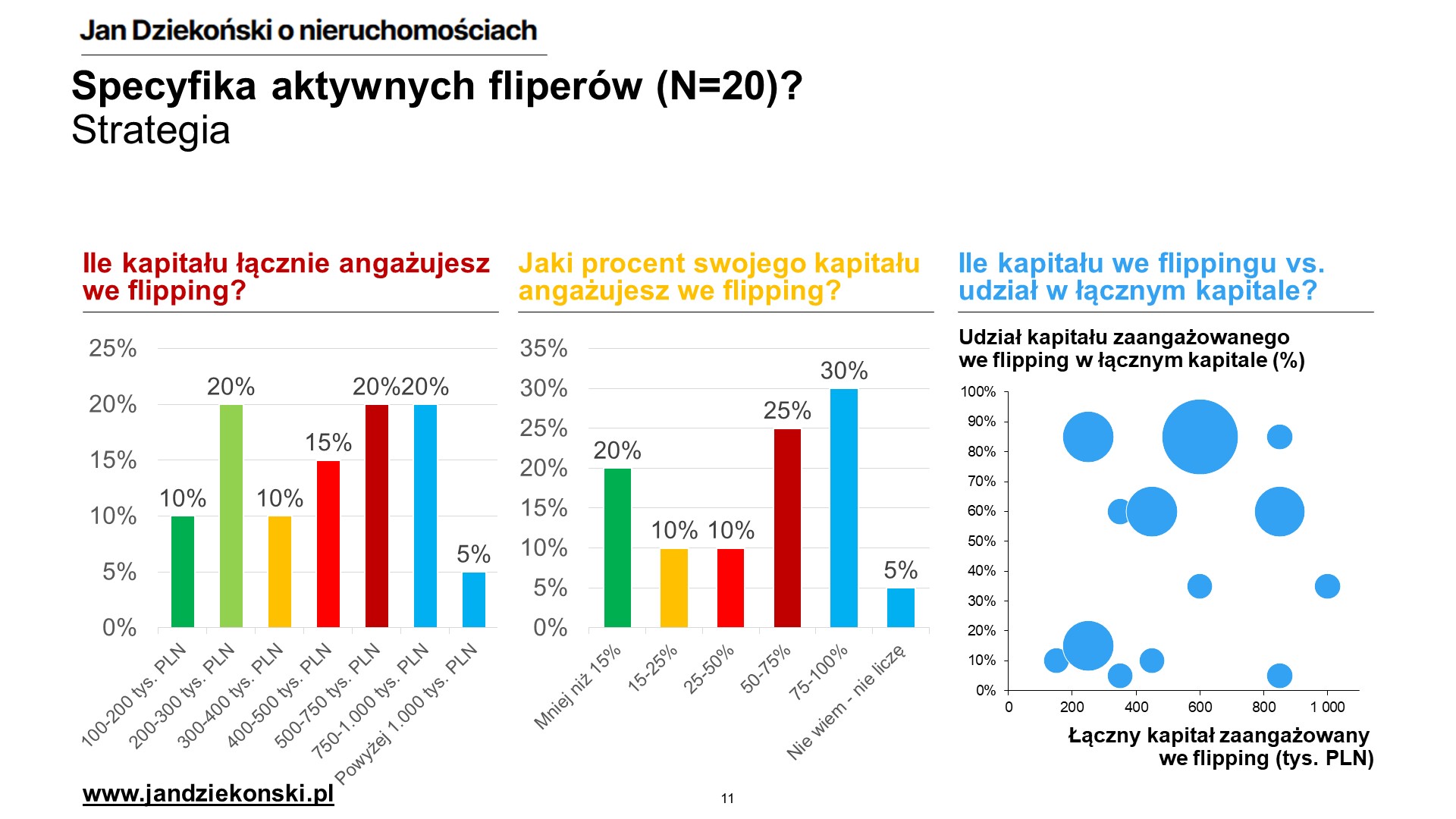 Jan Dziekoński o nieruchomościach

Specyfika aktywnych fliperów (N=20)?
Strategia

Ile kapitału łącznie angażujesz we flipping?

25%
20%
15%
10%
5%
0%

10% 20% 10% 15% 20% 20% 5%

100-200 tys. PLN
200-300 tys. PLN
300-400 tys. PLN
400-500 tys. PLN
500-750 tys. PLN
750-1.000 tys. PLN
Powyżej 1.000 tys. PLN

Jaki procent swojego kapitału angażujesz we flipping?

35%
30%
25%
20%
15%
10%
5%
0%

20% 10% 10% 25% 30% 5%

Mniej niż 15%
15-25%
25-50%
50-75%
75-100%
Nie wiem - nie liczę

Ile kapitału we flippingu vs. udział w łącznym kapitale?

Udział kapitału zaangażowanego we flipping w łącznym kapitale (%)

100%
90%
80%
70%
60%
50%
40%
30%
20%
10%
0%

0 200 400 600 800 1 000

Łączny kapitał zaangażowany we flipping (tys. PLN)

www.jandziekonski.pl

11